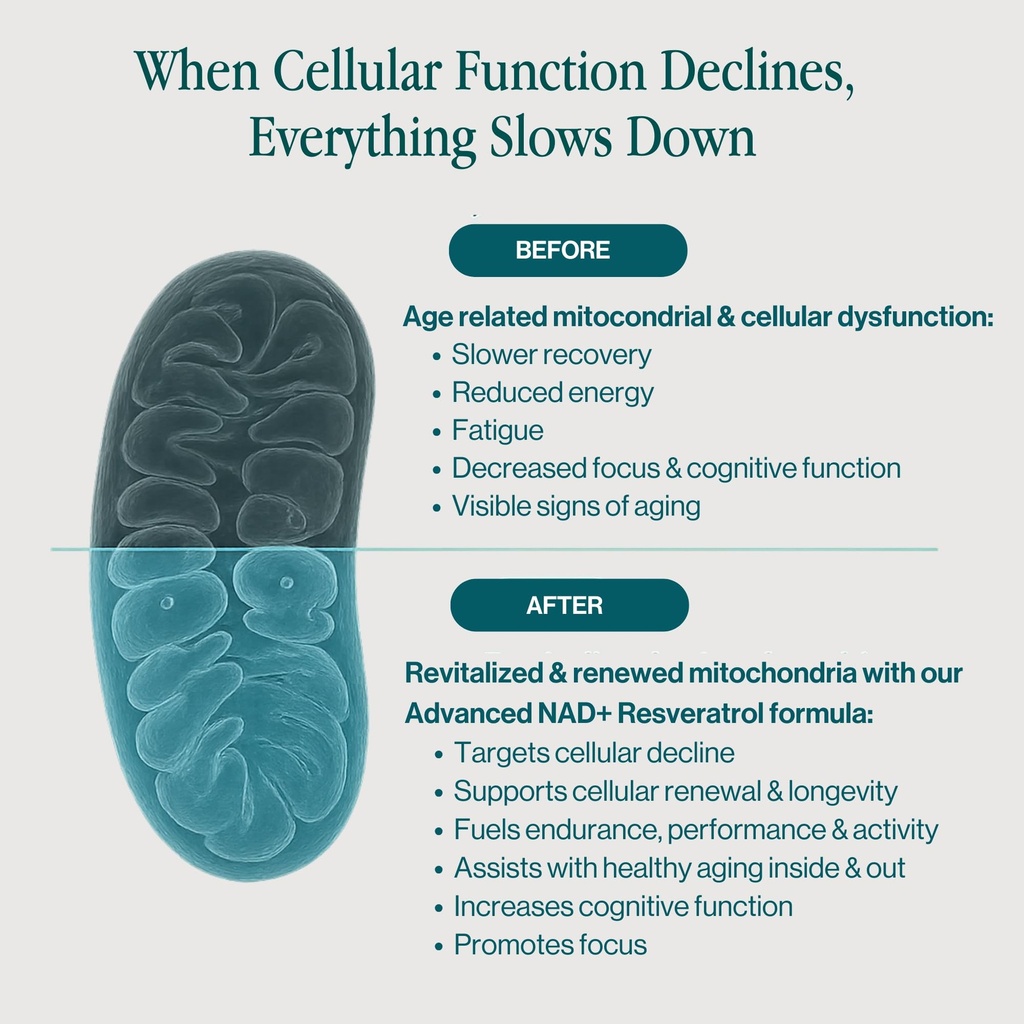 When Cellular Function Declines, Everything Slows Down

BEFORE

Age related mitocondrial & cellular dysfunction:
• Slower recovery
• Reduced energy
• Fatigue
• Decreased focus & cognitive function
• Visible signs of aging

AFTER

Revitalized & renewed mitochondria with our Advanced NAD+ Resveratrol formula:
• Targets cellular decline
• Supports cellular renewal & longevity
• Fuels endurance, performance & activity
• Assists with healthy aging inside & out
• Increases cognitive function
• Promotes focus